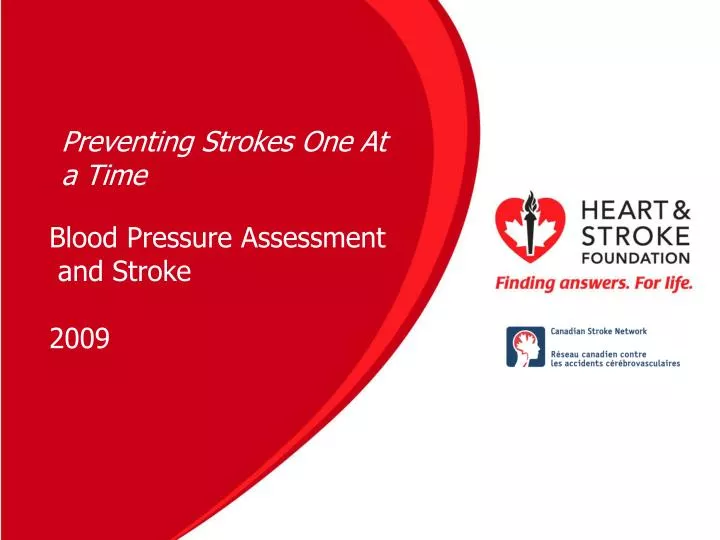 Preventing Strokes One At a Time

Blood Pressure Assessment and Stroke

2009

HEART & STROKE FOUNDATION

Finding answers. For life.

Canadian Stroke Network

Réseau canadien contre les accidents cérébrovasculaires